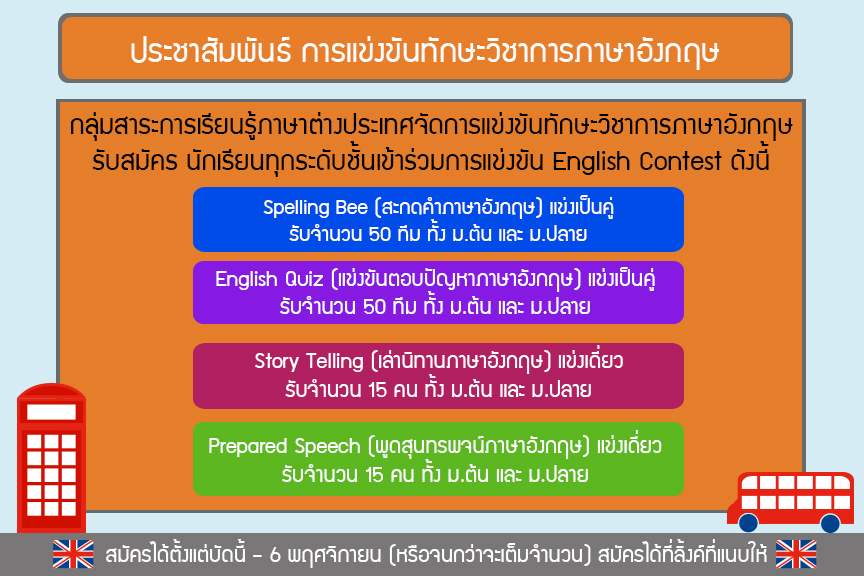 ประชาสัมพันธ์ การแข่งขันทักษะวิชาการภาษาอังกฤษ

กลุ่มสาระการเรียนรู้ภาษาต่างประเทศจัดการแข่งขันทักษะวิชาการภาษาอังกฤษ รับสมัคร นักเรียนทุกระดับชั้นเข้าร่วมการแข่งขัน English Contest ดังนี้

Spelling Bee (สะกดคำภาษาอังกฤษ) แข่งเป็นคู่
รับจำนวน 50 ทีม ทั้ง ม.ต้น และ ม.ปลาย

English Quiz (แข่งขันตอบปัญหาภาษาอังกฤษ) แข่งเป็นคู่
รับจำนวน 50 ทีม ทั้ง ม.ต้น และ ม.ปลาย

Story Telling (เล่านิทานภาษาอังกฤษ) แข่งเดี่ยว
รับจำนวน 15 คน ทั้ง ม.ต้น และ ม.ปลาย

Prepared Speech (พูดสุนทรพจน์ภาษาอังกฤษ) แข่งเดี่ยว
รับจำนวน 15 คน ทั้ง ม.ต้น และ ม.ปลาย

สมัครได้ตั้งแต่บัดนี้ - 6 พฤศจิกายน (หรือจนกว่าจะเต็มจำนวน) สมัครได้ที่ลิ้งค์ที่แนบให้